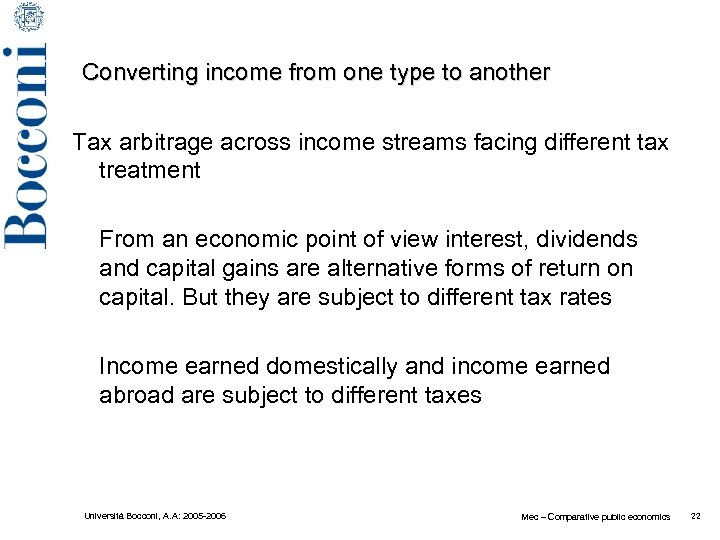 Bocconi

Converting income from one type to another

Tax arbitrage across income streams facing different tax treatment

From an economic point of view interest, dividends and capital gains are alternative forms of return on capital. But they are subject to different tax rates

Income earned domestically and income earned abroad are subject to different taxes

Università Bocconi, A.A: 2005-2006

Mec – Comparative public economics

22